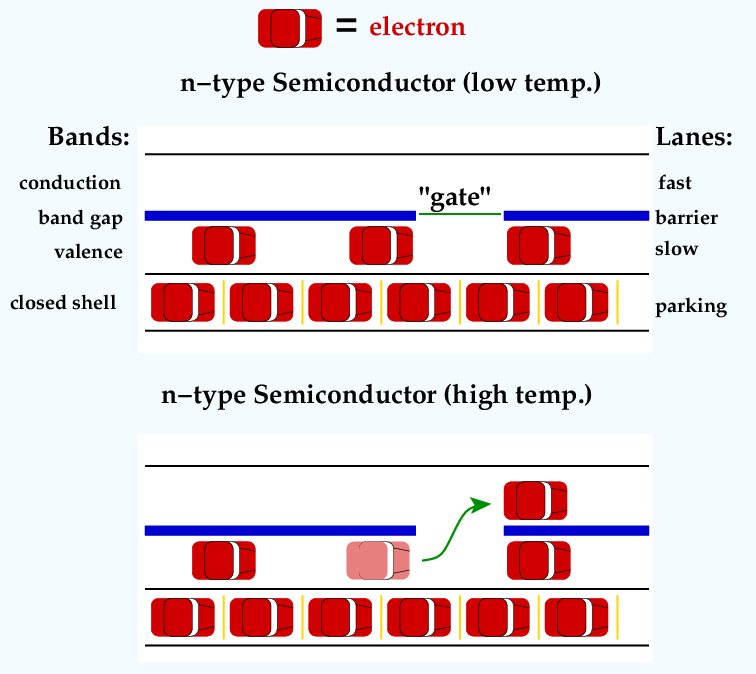 = electron

n–type Semiconductor (low temp.)

Bands:

conduction

band gap

valence

closed shell

"gate"

Lanes:

fast

barrier

slow

parking

n–type Semiconductor (high temp.)